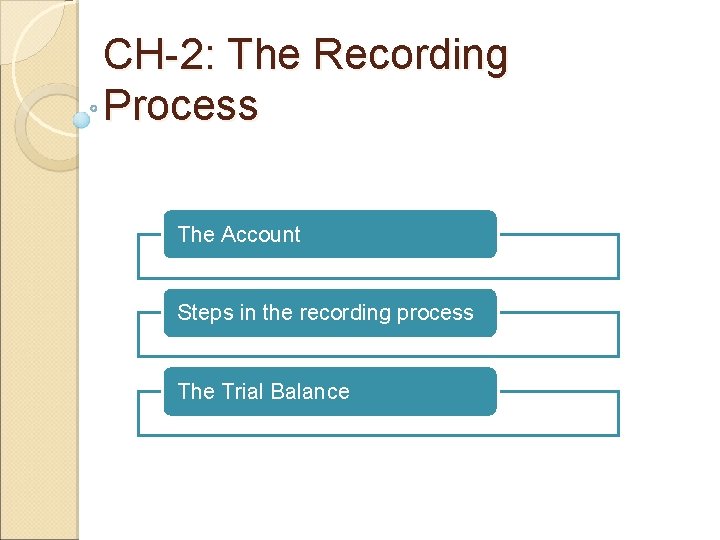 CH-2: The Recording Process

The Account

Steps in the recording process

The Trial Balance